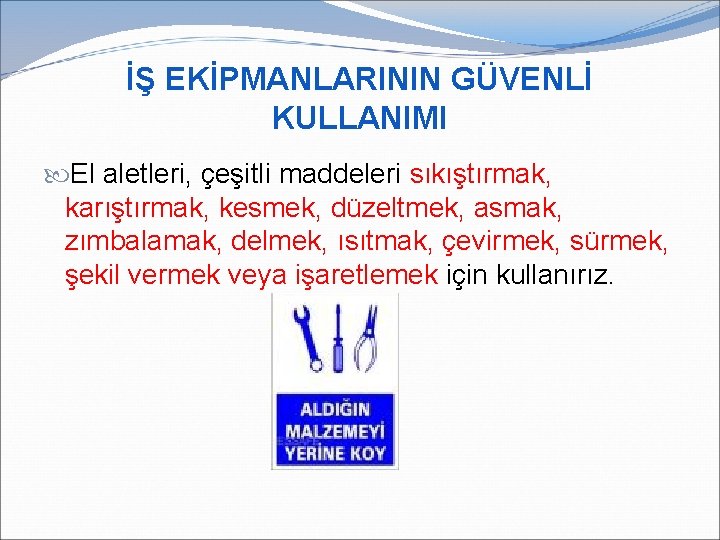 İŞ EKİPMANLARININ GÜVENLİ KULLANIMI

El aletleri, çeşitli maddeleri sıkıştırmak, karıştırmak, kesmek, düzeltmek, asmak, zımbalamak, delmek, ısıtmak, çevirmek, sürmek, şekil vermek veya işaretlemek için kullanırız.

ALDIĞIN MALZEMEYİ YERİNE KOY